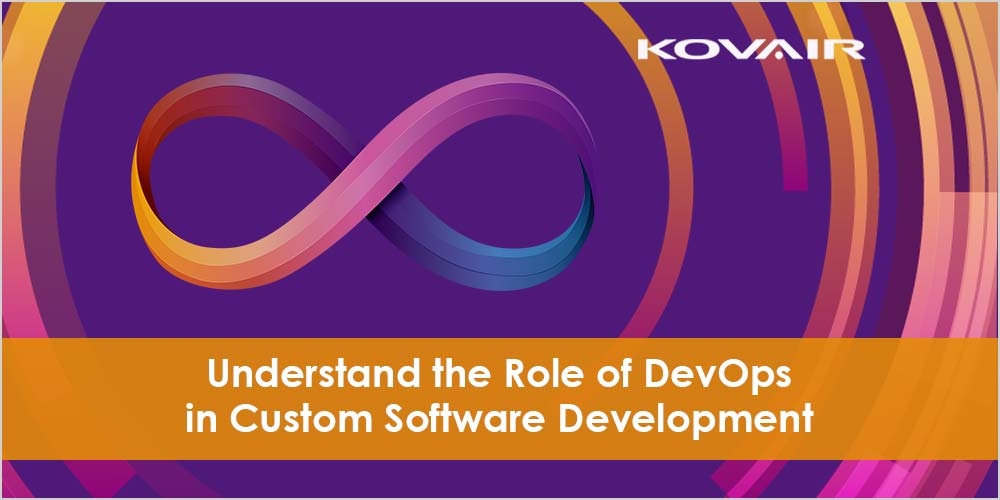 KOVAIR

Understand the Role of DevOps in Custom Software Development